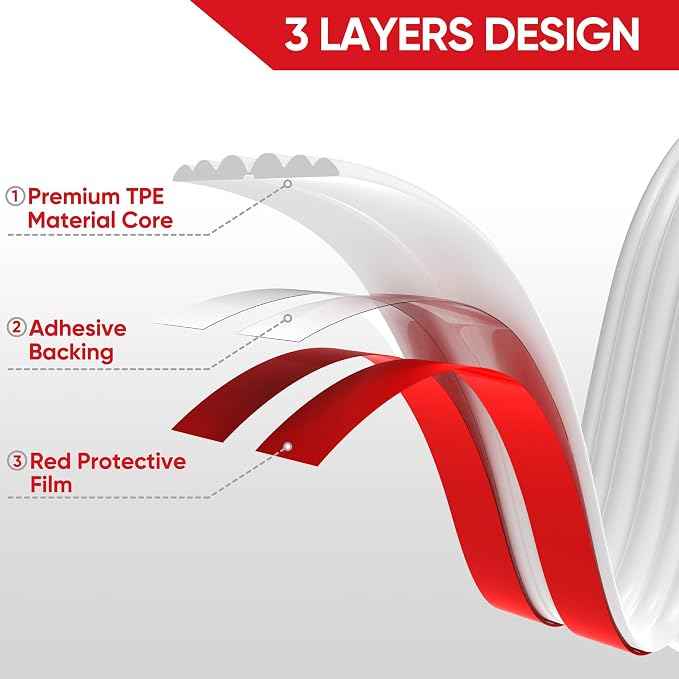 3 LAYERS DESIGN

① Premium TPE Material Core

② Adhesive Backing

③ Red Protective Film